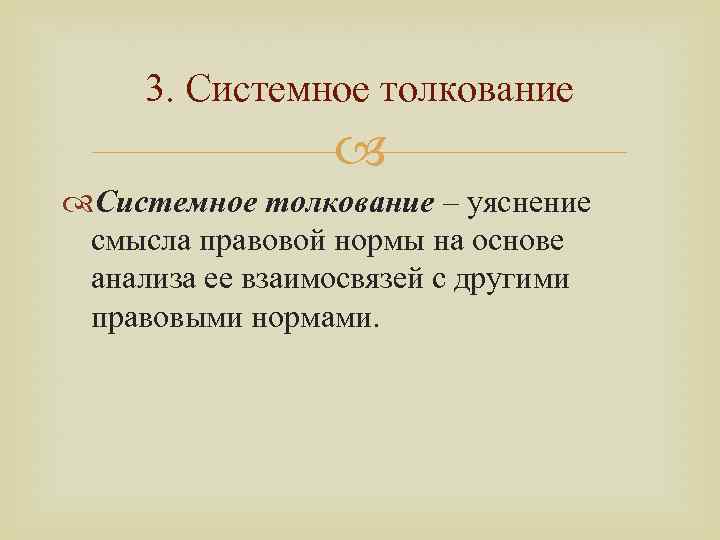 3. Системное толкование

Системное толкование – уяснение смысла правовой нормы на основе анализа ее взаимосвязей с другими правовыми нормами.